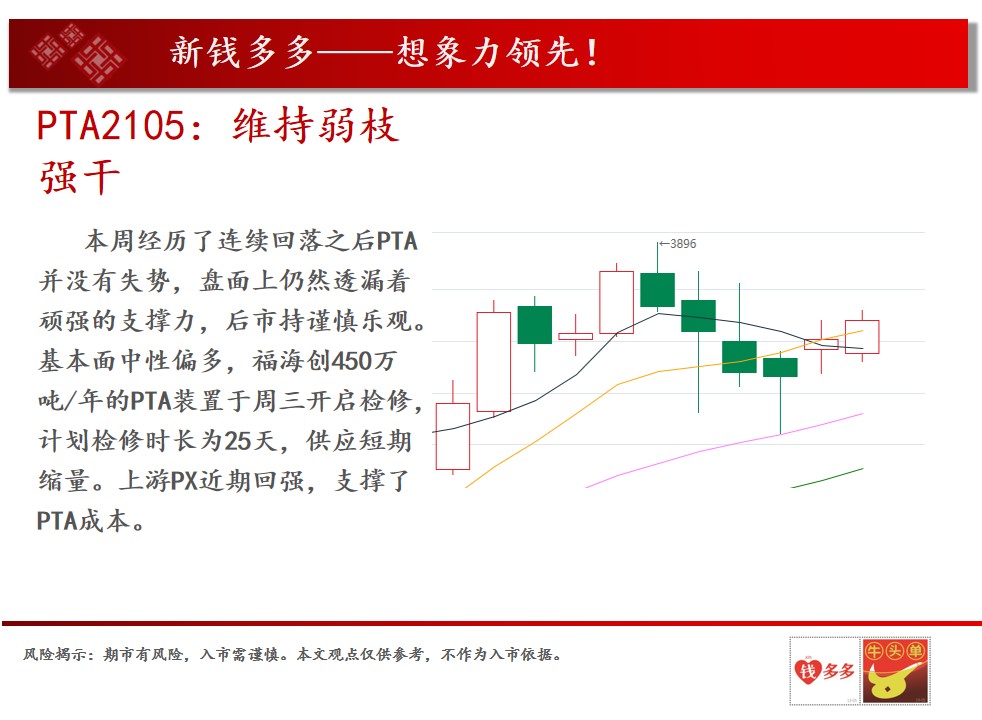 新钱多多——想象力领先！

PTA2105：维持弱枝强干

本周经历了连续回落之后PTA并没有失势，盘面上仍然透漏着顽强的支撑力，后市持谨慎乐观。基本面中性偏多，福海创450万吨/年的PTA装置于周三开启检修，计划检修时长为25天，供应短期缩量。上游PX近期回强，支撑了PTA成本。

←3896

风险揭示：期市有风险，入市需谨慎。本文观点仅供参考，不作为入市依据。

钱多多

牛头单